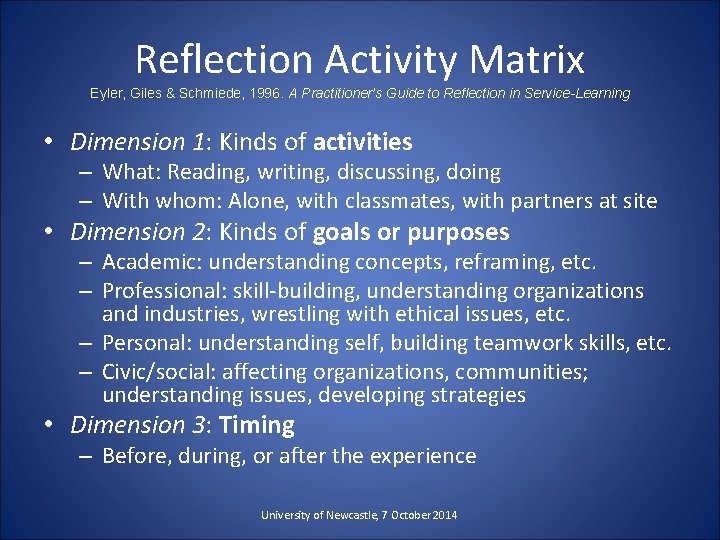 Reflection Activity Matrix
Eyler, Giles & Schmiede, 1996. A Practitioner's Guide to Reflection in Service-Learning

• Dimension 1: Kinds of activities
– What: Reading, writing, discussing, doing
– With whom: Alone, with classmates, with partners at site
• Dimension 2: Kinds of goals or purposes
– Academic: understanding concepts, reframing, etc.
– Professional: skill-building, understanding organizations and industries, wrestling with ethical issues, etc.
– Personal: understanding self, building teamwork skills, etc.
– Civic/social: affecting organizations, communities; understanding issues, developing strategies
• Dimension 3: Timing
– Before, during, or after the experience

University of Newcastle, 7 October 2014